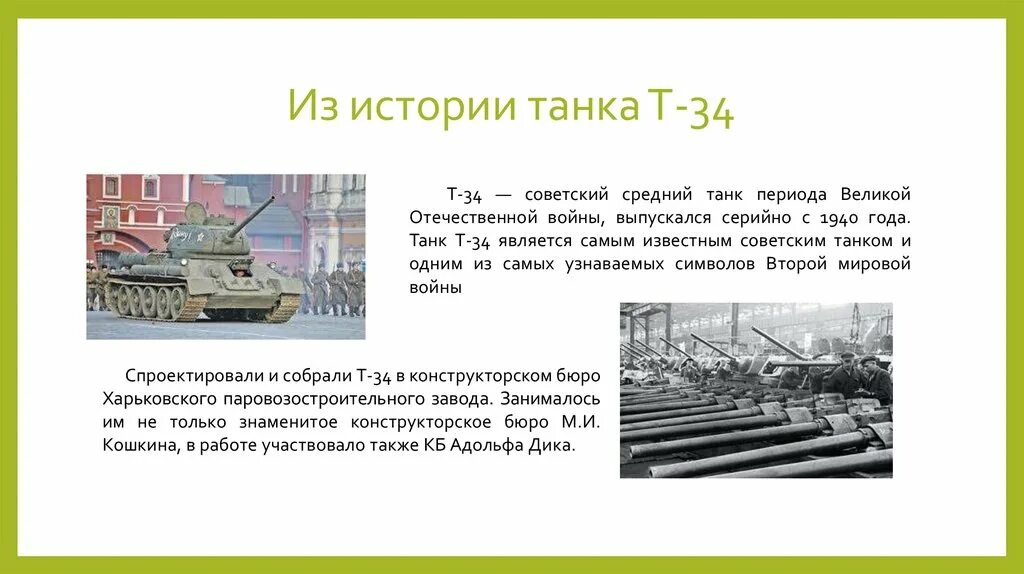 Из истории танка Т-34

Т-34 — советский средний танк периода Великой Отечественной войны, выпускался серийно с 1940 года. Танк Т-34 является самым известным советским танком и одним из самых узнаваемых символов Второй мировой войны

Спроектировали и собрали Т-34 в конструкторском бюро Харьковского паровозостроительного завода. Занималось им не только знаменитое конструкторское бюро М.И. Кошкина, в работе участвовало также КБ Адольфа Дика.